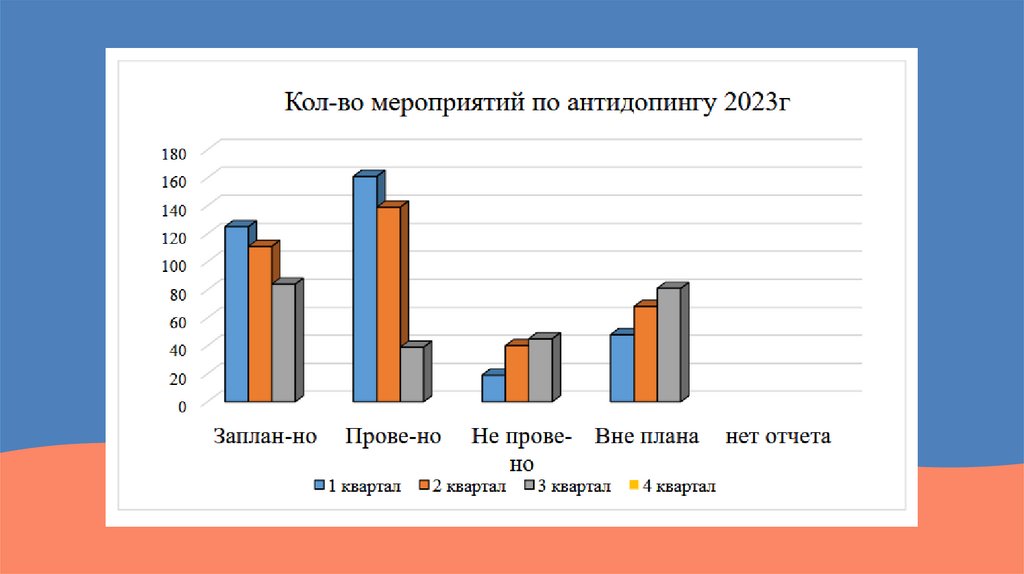 Кол-во мероприятий по антидопингу 2023г

180
160
140
120
100
80
60
40
20
0

Заплан-но
Прове-но
Не прове-но
Вне плана
нет отчета

1 квартал
2 квартал
3 квартал
4 квартал